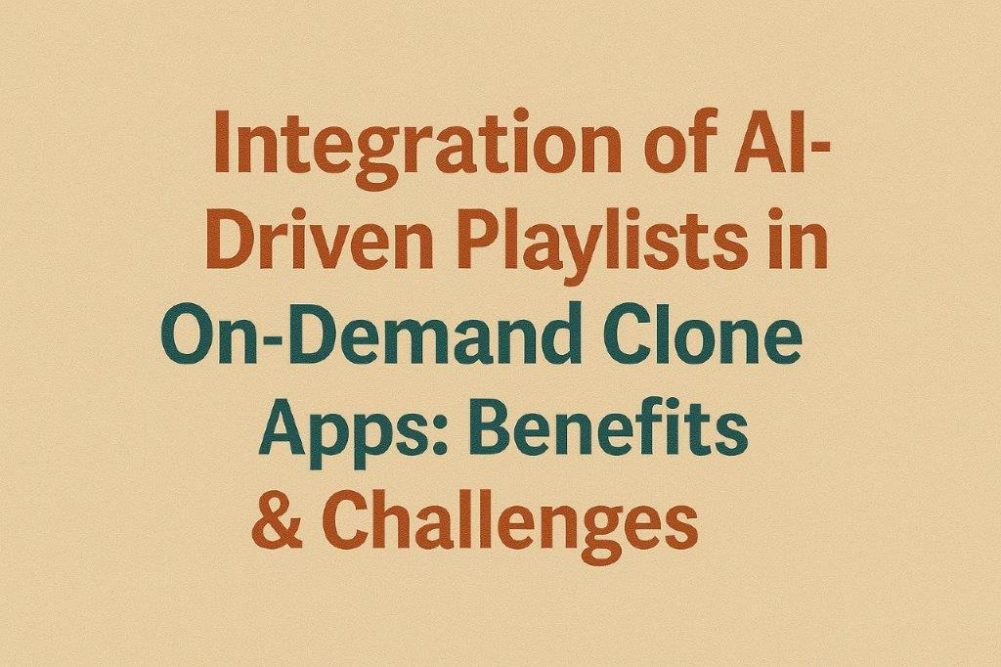 Integration of AI-Driven Playlists in On-Demand Clone Apps: Benefits & Challenges